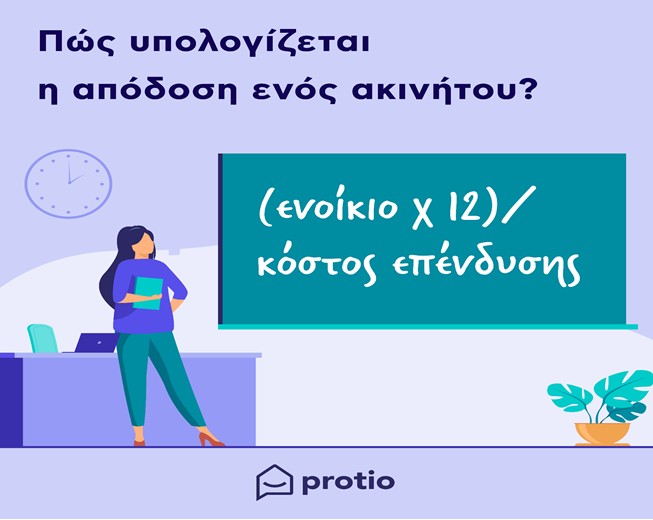 Πώς υπολογίζεται η απόδοση ενός ακινήτου?

(ενοίκιο x 12)/ κόστος επένδυσης

protio